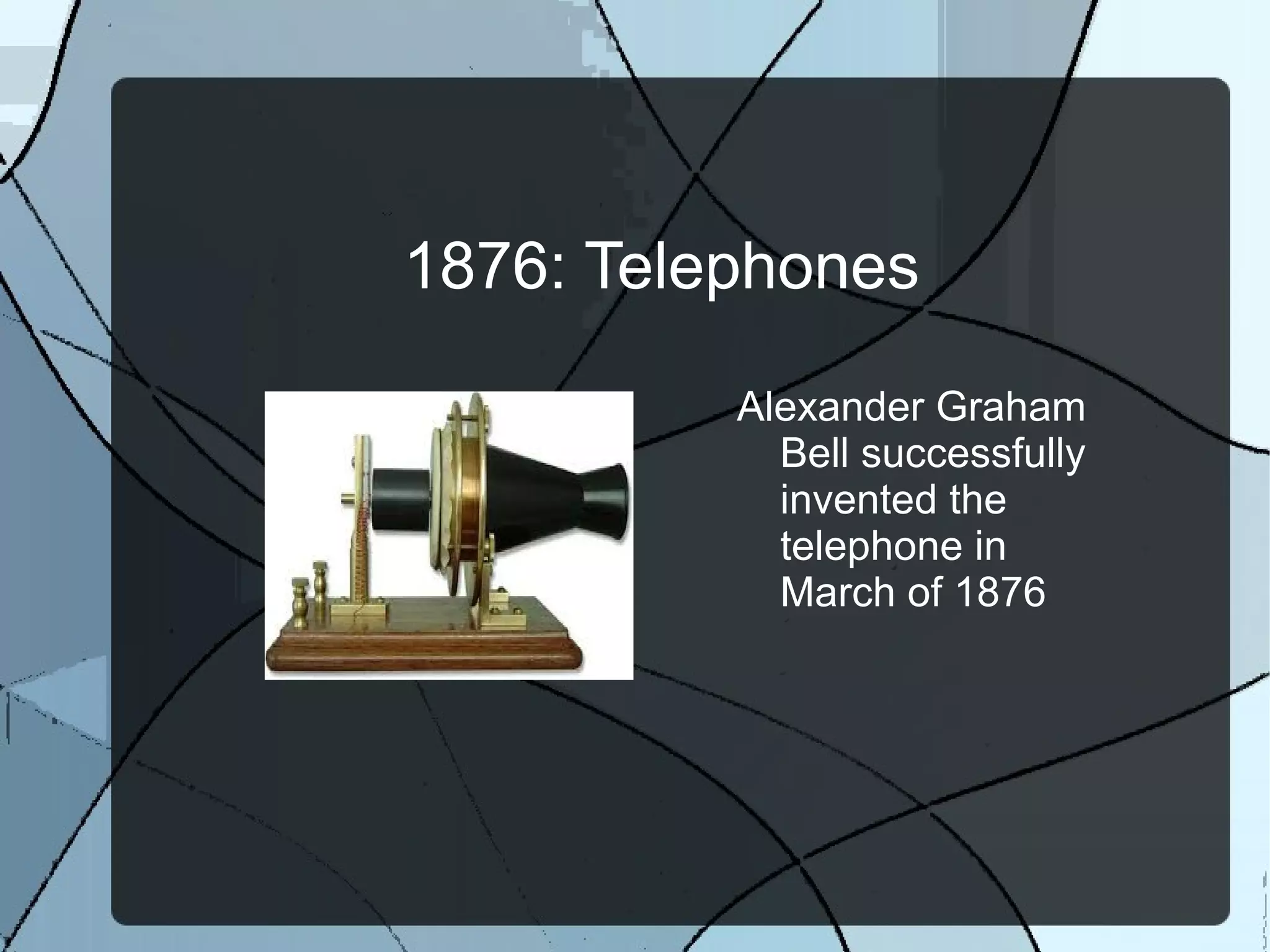 1876: Telephones

Alexander Graham Bell successfully invented the telephone in March of 1876